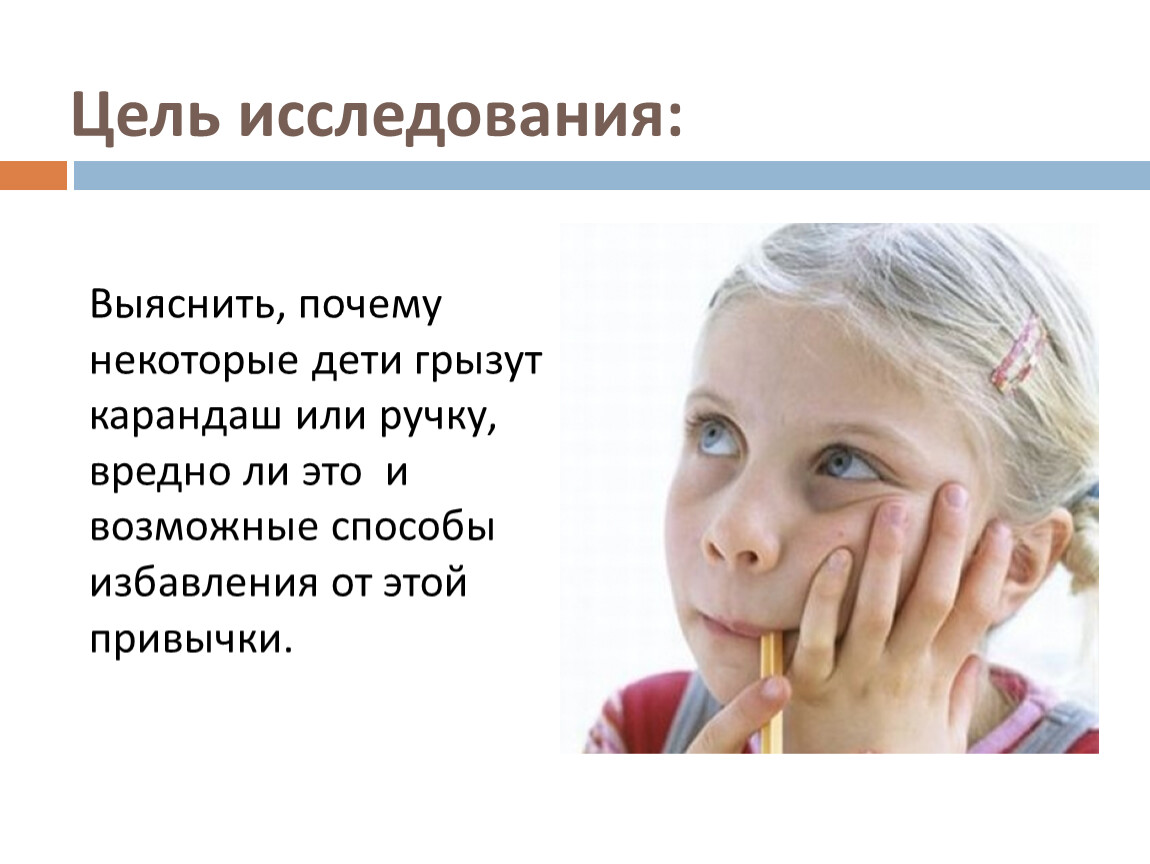 Цель исследования:

Выяснить, почему некоторые дети грызут карандаш или ручку, вредно ли это и возможные способы избавления от этой привычки.